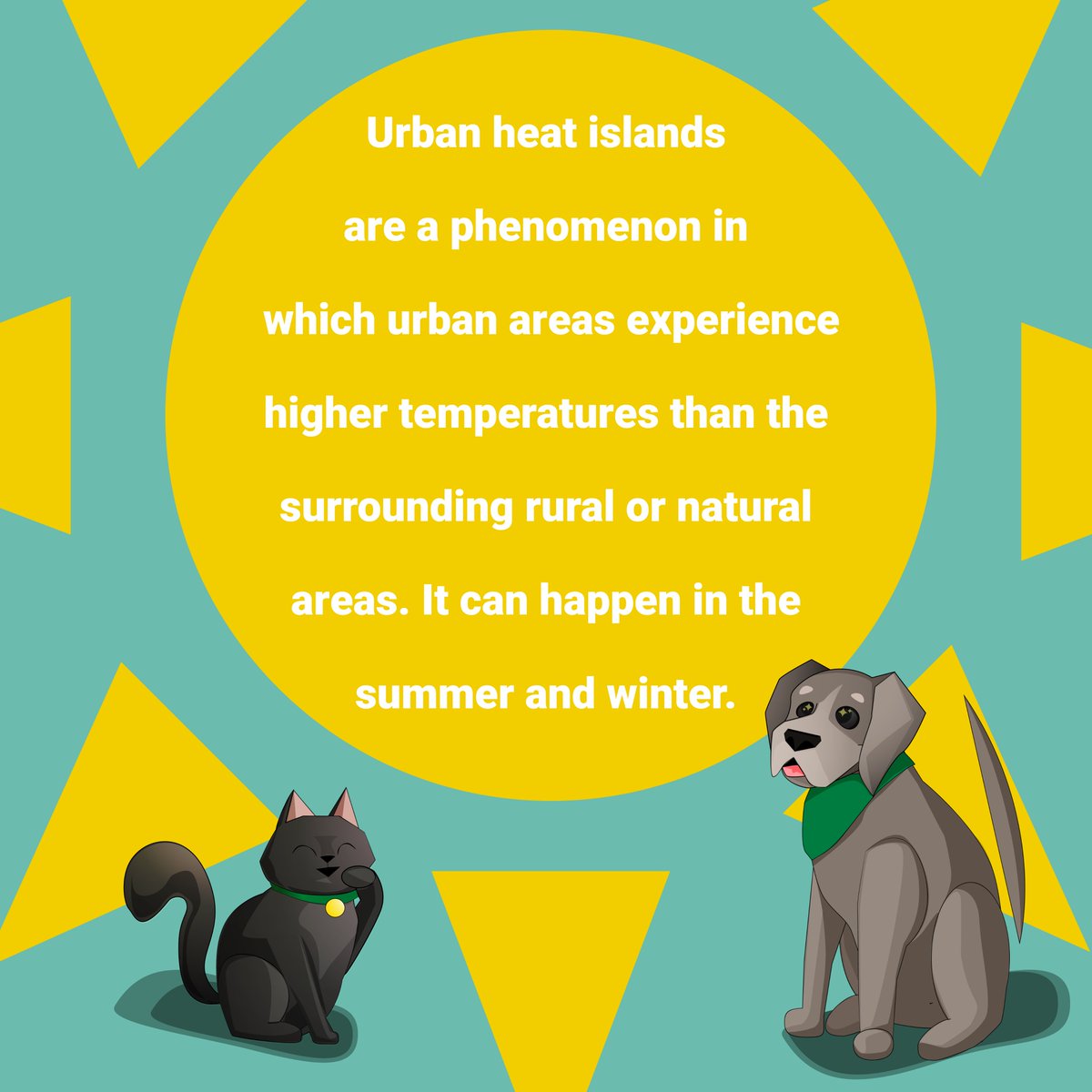 Urban heat islands are a phenomenon in which urban areas experience higher temperatures than the surrounding rural or natural areas. It can happen in the summer and winter.